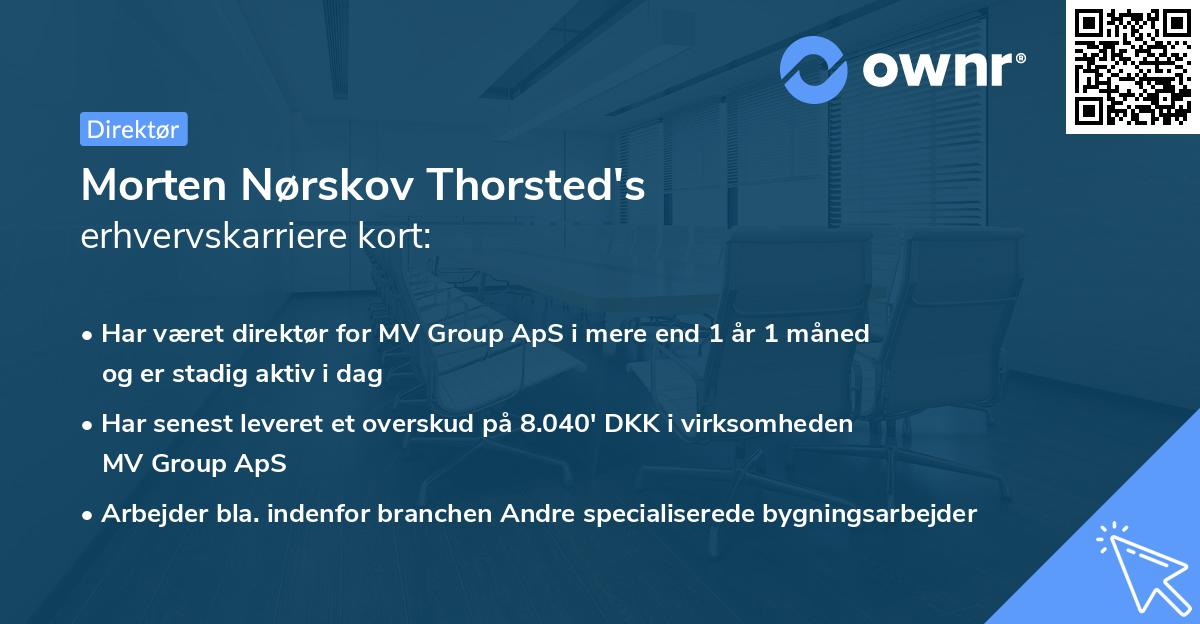 ownr®

Direktør

Morten Nørskov Thorsted's erhvervskarriere kort:

• Har været direktør for MV Group ApS i mere end 1 år 1 måned og er stadig aktiv i dag

• Har senest leveret et overskud på 8.040' DKK i virksomheden MV Group ApS

• Arbejder bla. indenfor branchen Andre specialiserede bygningsarbejder